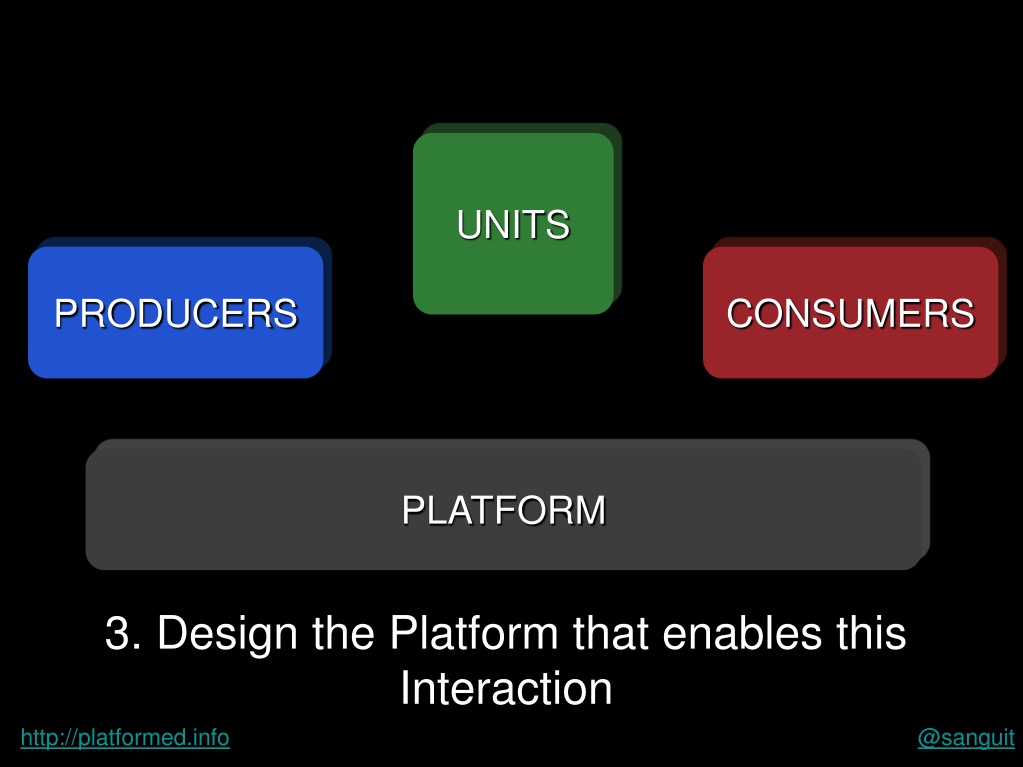 UNITS

PRODUCERS

CONSUMERS

PLATFORM

3. Design the Platform that enables this Interaction

http://platformed.info

@sanguit